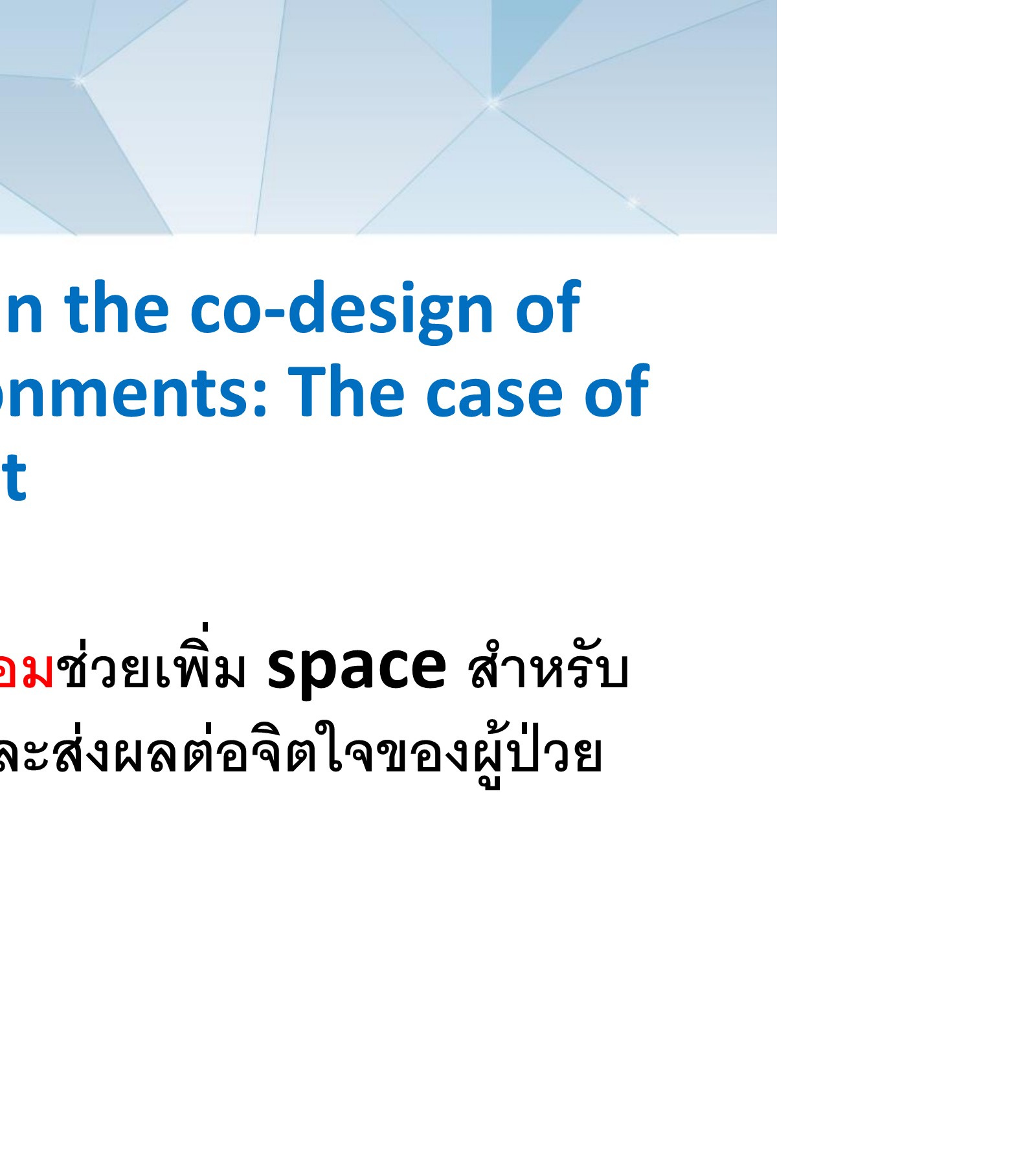 n the co-design of
onments: The case of
t

อมช่วยเพิ่ม space สำหรับ
ละส่งผลต่อจิตใจของผู้ป่วย